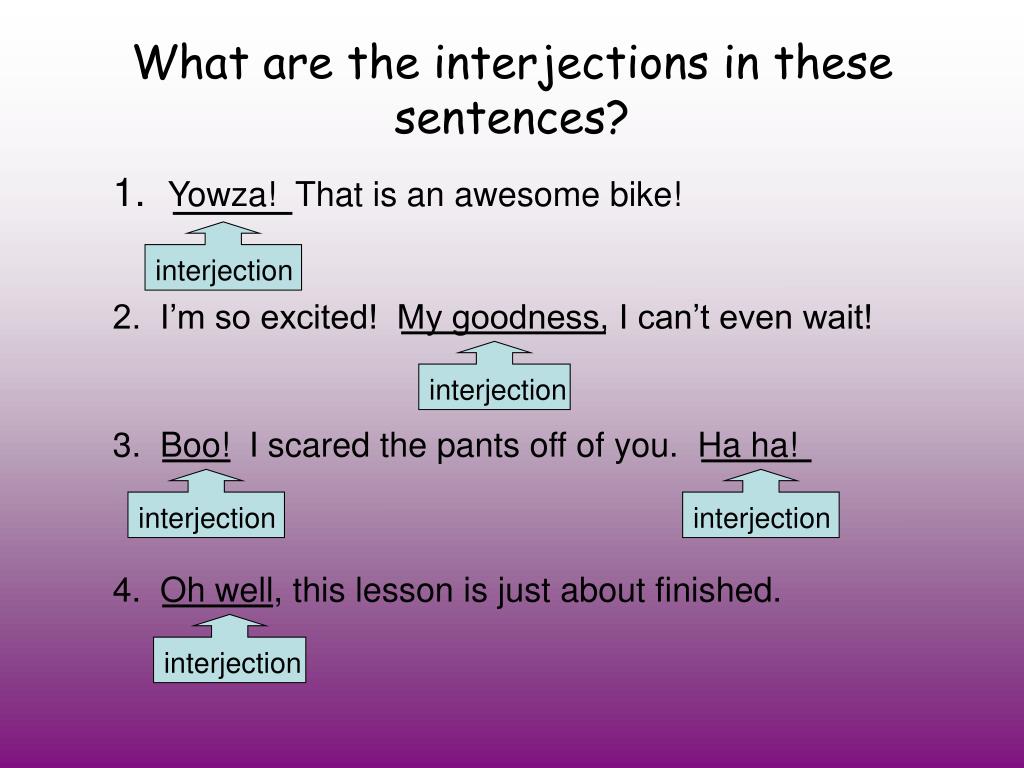 What are the interjections in these sentences?

1. Yowza! That is an awesome bike!

interjection

2. I’m so excited! My goodness, I can’t even wait!

interjection

3. Boo! I scared the pants off of you. Ha ha!

interjection

interjection

4. Oh well, this lesson is just about finished.

interjection